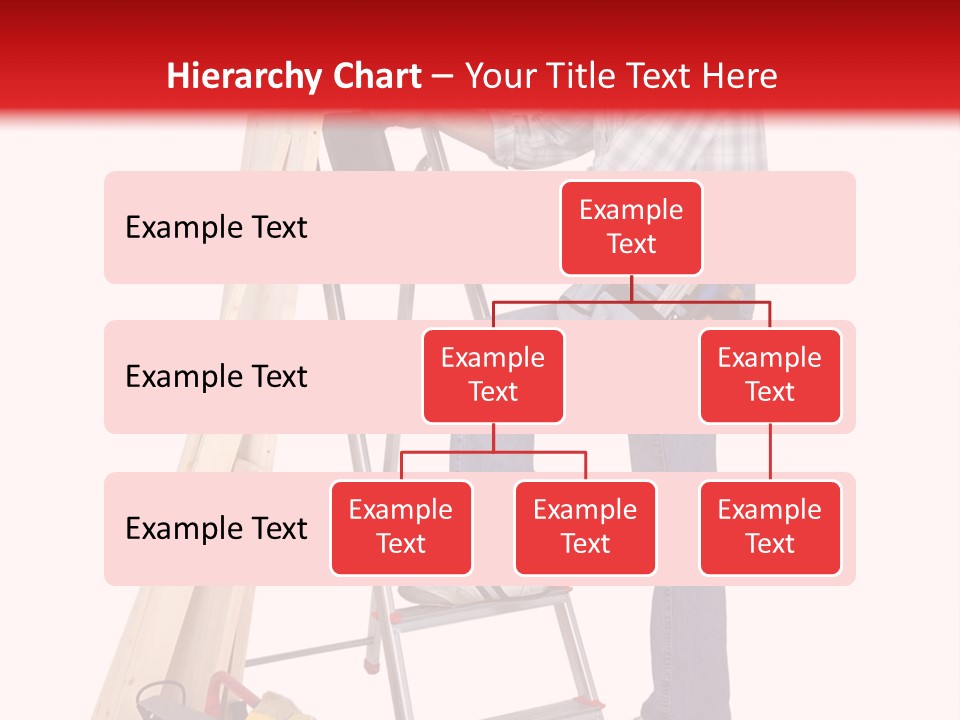 Hierarchy Chart – Your Title Text Here

Example Text

Example Text

Example Text

Example Text

Example Text

Example Text

Example Text

Example Text

Example Text